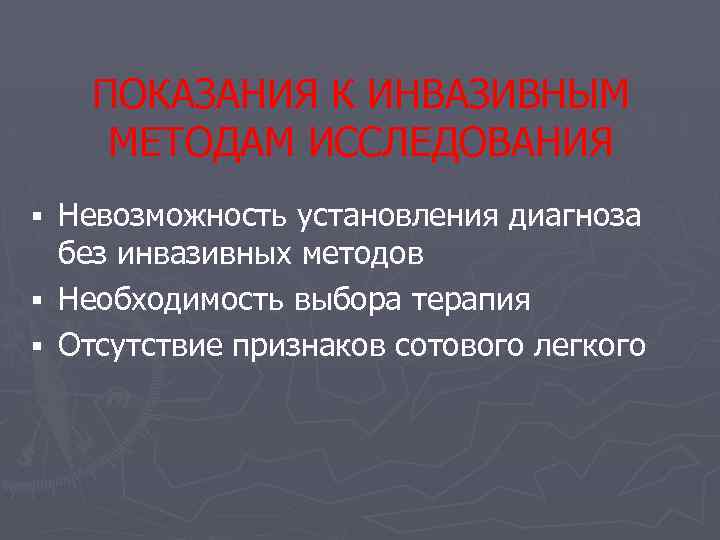 ПОКАЗАНИЯ К ИНВАЗИВНЫМ МЕТОДАМ ИССЛЕДОВАНИЯ

▪ Невозможность установления диагноза без инвазивных методов
▪ Необходимость выбора терапия
▪ Отсутствие признаков сотового легкого